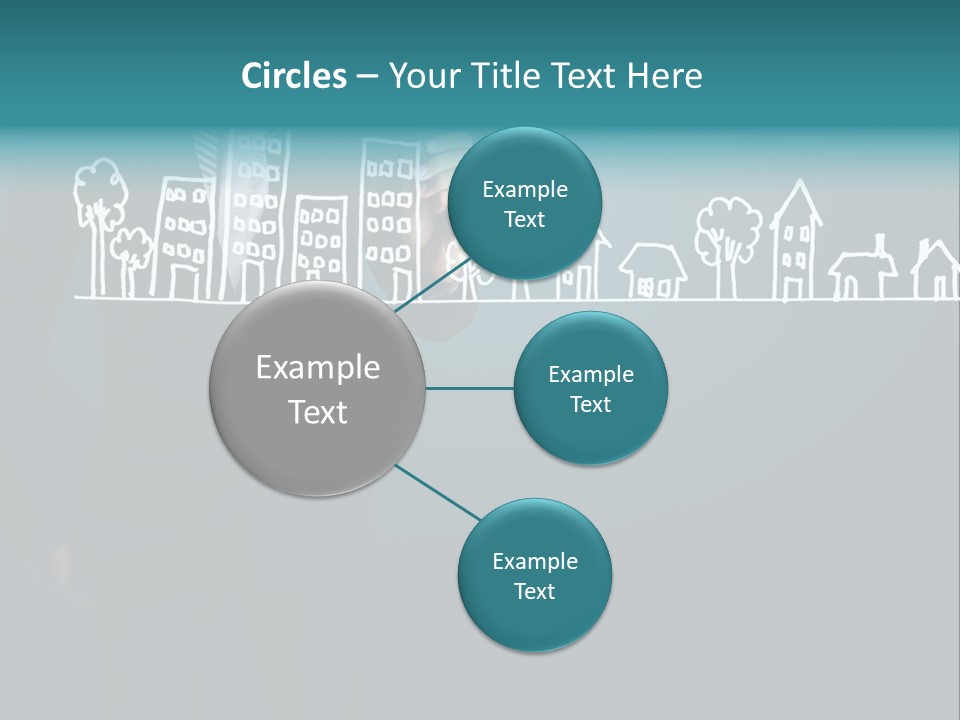 Circles – Your Title Text Here

Example Text

Example Text

Example Text

Example Text